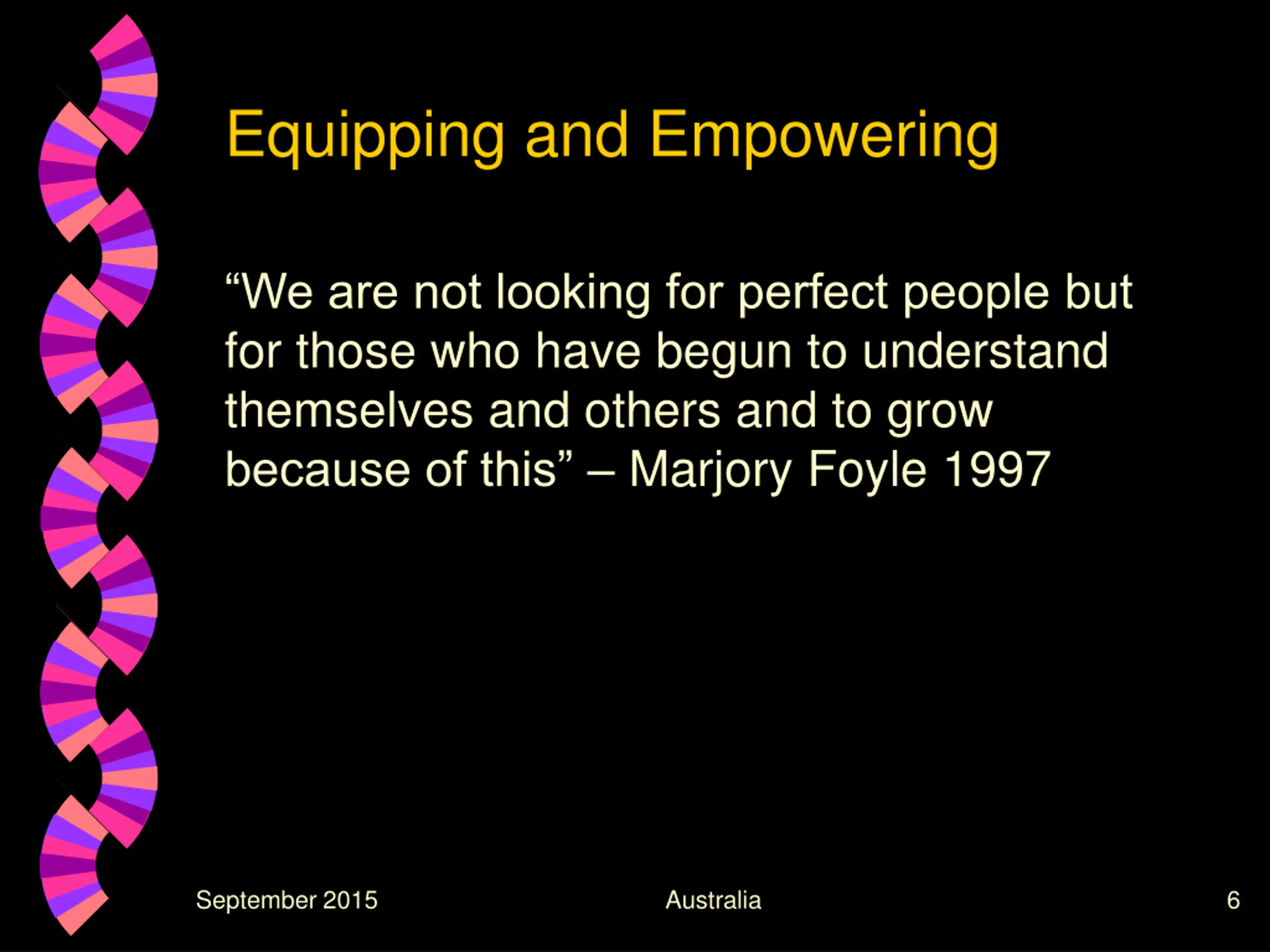 Equipping and Empowering

“We are not looking for perfect people but for those who have begun to understand themselves and others and to grow because of this” – Marjory Foyle 1997

September 2015

Australia

6